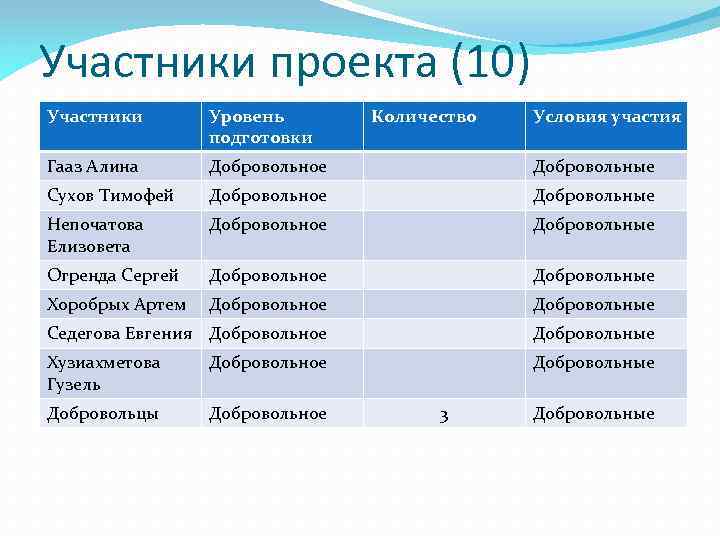 Участники проекта (10)

| Участники | Уровень подготовки | Количество | Условия участия |
|---|---|---|---|
| Гааз Алина | Добровольное | | Добровольные |
| Сухов Тимофей | Добровольное | | Добровольные |
| Непочатова Елизовета | Добровольное | | Добровольные |
| Огренда Сергей | Добровольное | | Добровольные |
| Хоробрых Артем | Добровольное | | Добровольные |
| Седегова Евгения | Добровольное | | Добровольные |
| Хузиахметова Гузель | Добровольное | | Добровольные |
| Добровольцы | Добровольное | 3 | Добровольные |